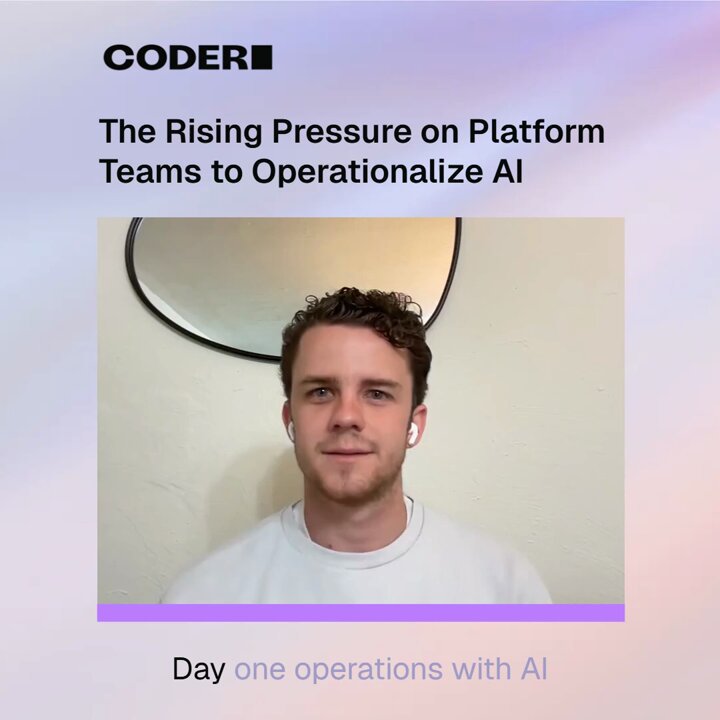 CODER

The Rising Pressure on Platform Teams to Operationalize AI

Day one operations with AI